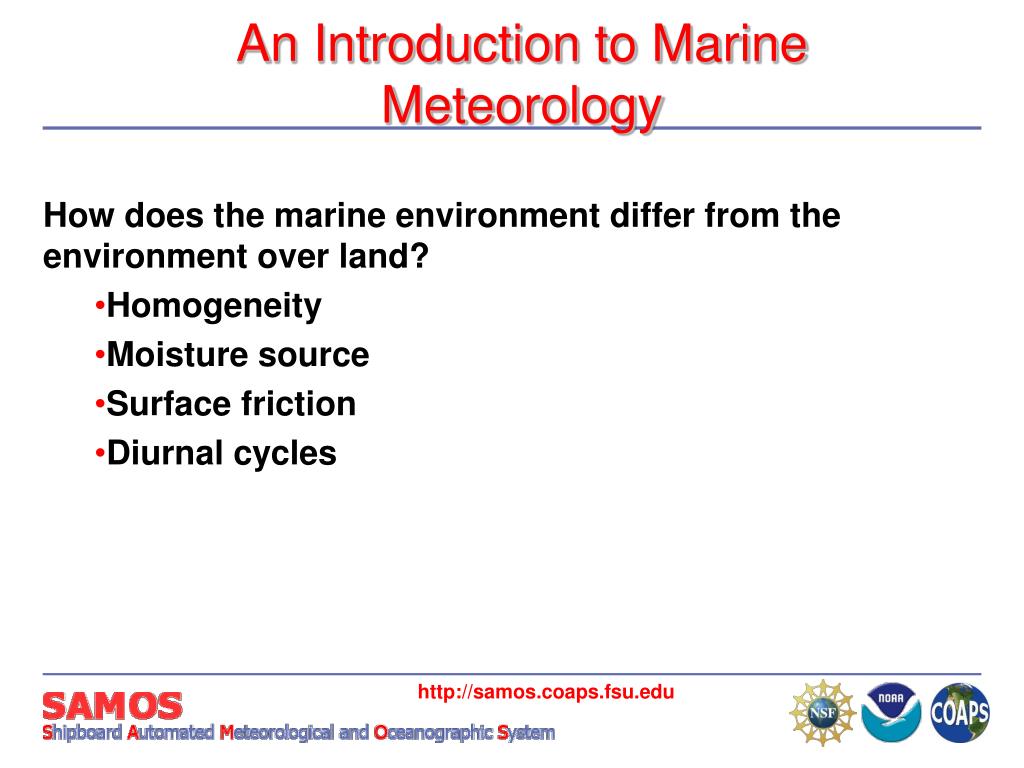 An Introduction to Marine Meteorology

How does the marine environment differ from the environment over land?

•Homogeneity

•Moisture source

•Surface friction

•Diurnal cycles

SAMOS
Shipboard Automated Meteorological and Oceanographic System

http://samos.coaps.fsu.edu

NSF NOAA COAPS